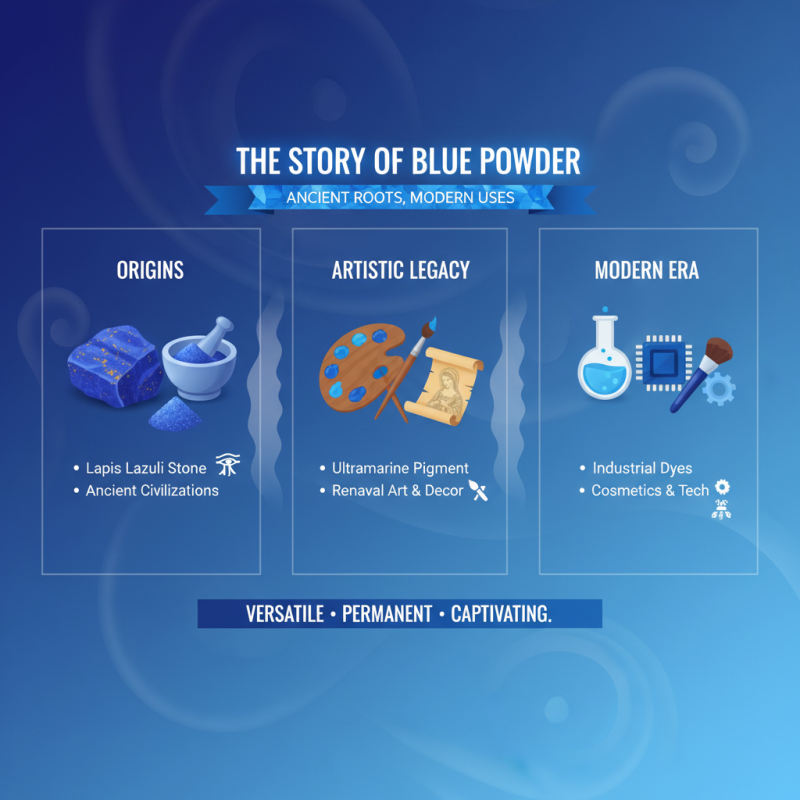 THE STORY OF BLUE POWDER

ANCIENT ROOTS, MODERN USES

ORIGINS

• Lapis Lazuli Stone
• Ancient Civilizations

ARTISTIC LEGACY

• Ultramarine Pigment
• Renaval Art & Decor

MODERN ERA

• Industrial Dyes
• Cosmetics & Tech

VERSATILE • PERMANENT • CAPTIVATING.